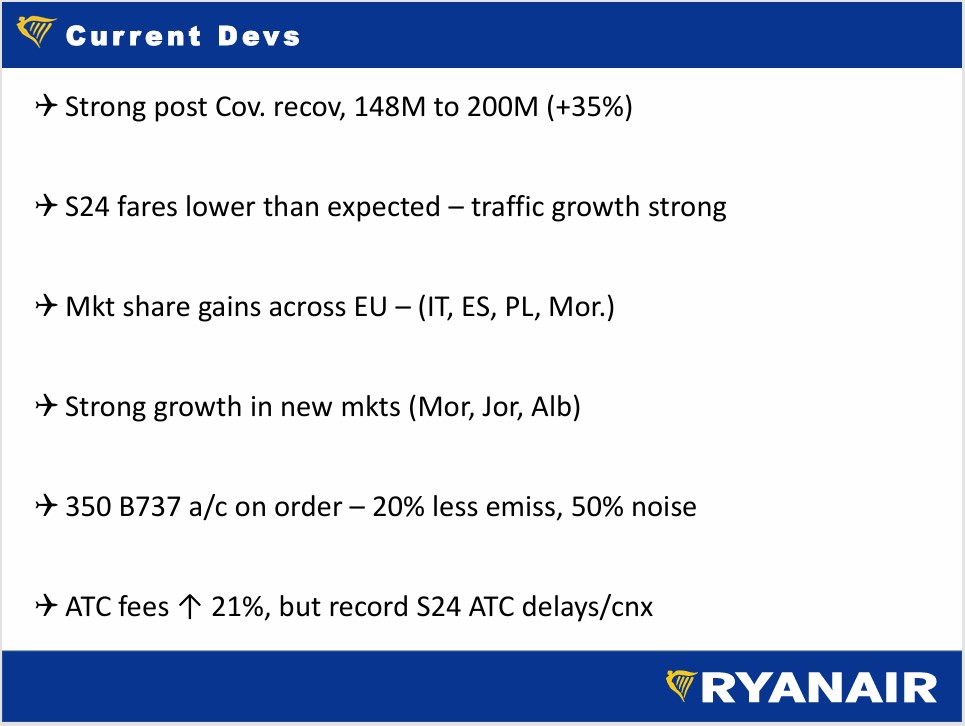 Current Devs

✈ Strong post Cov. recov, 148M to 200M (+35%)

✈ S24 fares lower than expected – traffic growth strong

✈ Mkt share gains across EU – (IT, ES, PL, Mor.)

✈ Strong growth in new mkts (Mor, Jor, Alb)

✈ 350 B737 a/c on order – 20% less emiss, 50% noise

✈ ATC fees ↑ 21%, but record S24 ATC delays/cnx

RYANAIR